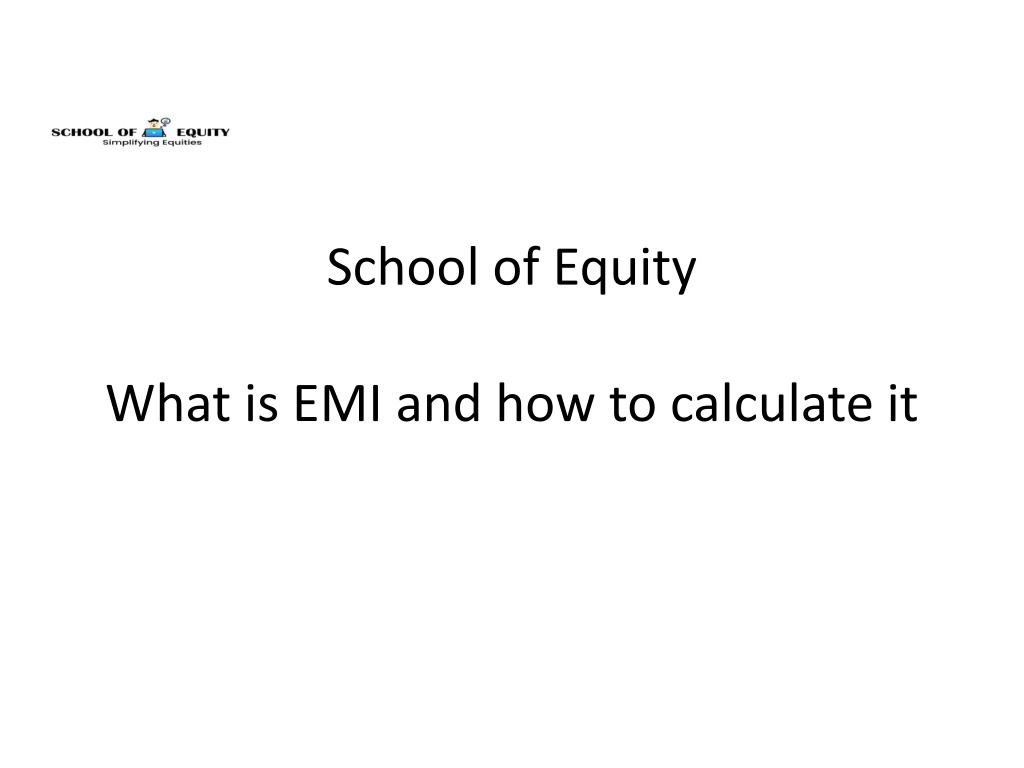 SCHOOL OF EQUITY
Simplifying Equities

School of Equity

What is EMI and how to calculate it